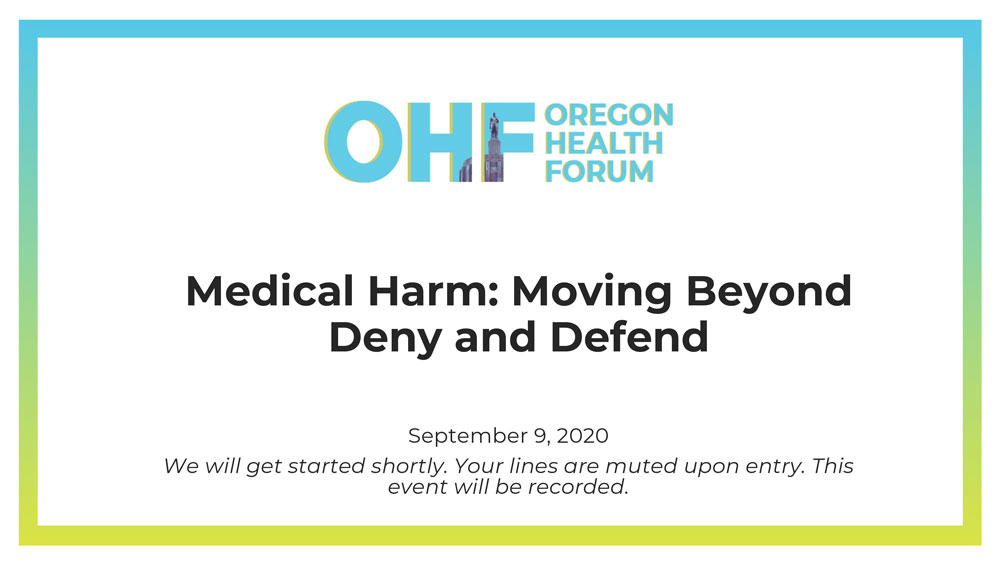 OHF OREGON HEALTH FORUM

Medical Harm: Moving Beyond Deny and Defend

September 9, 2020

We will get started shortly. Your lines are muted upon entry. This event will be recorded.